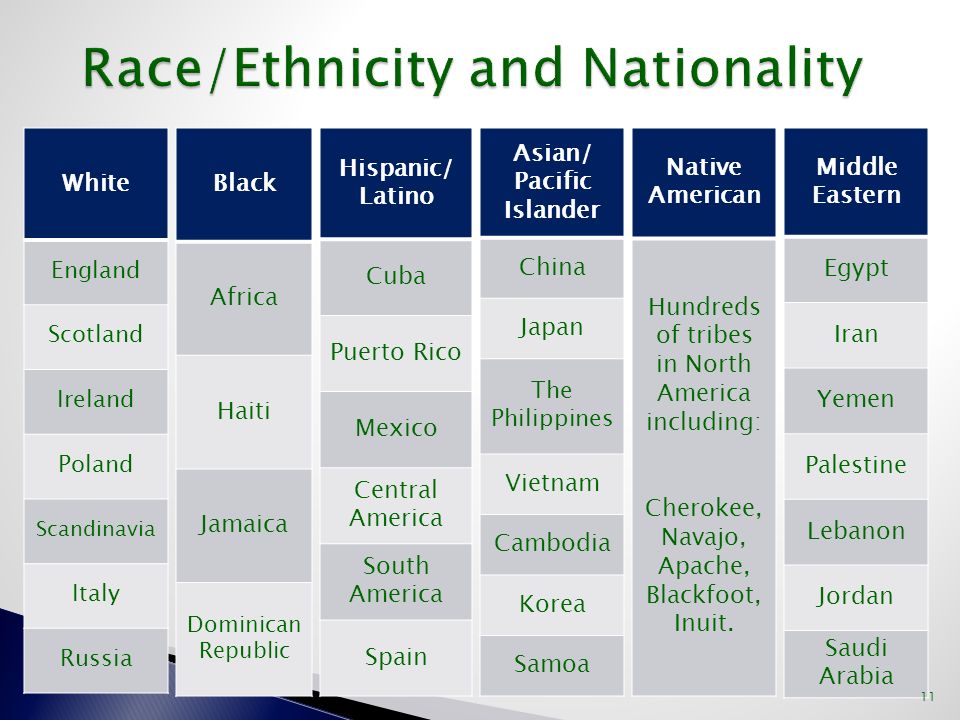 Race/Ethnicity and Nationality

White
England
Scotland
Ireland
Poland
Scandinavia
Italy
Russia

Black
Africa
Haiti
Jamaica
Dominican Republic

Hispanic/ Latino
Cuba
Puerto Rico
Mexico
Central America
South America
Spain

Asian/ Pacific Islander
China
Japan
The Philippines
Vietnam
Cambodia
Korea
Samoa

Native American
Hundreds of tribes in North America including:

Cherokee, Navajo, Apache, Blackfoot, Inuit.

Middle Eastern
Egypt
Iran
Yemen
Palestine
Lebanon
Jordan
Saudi Arabia

11